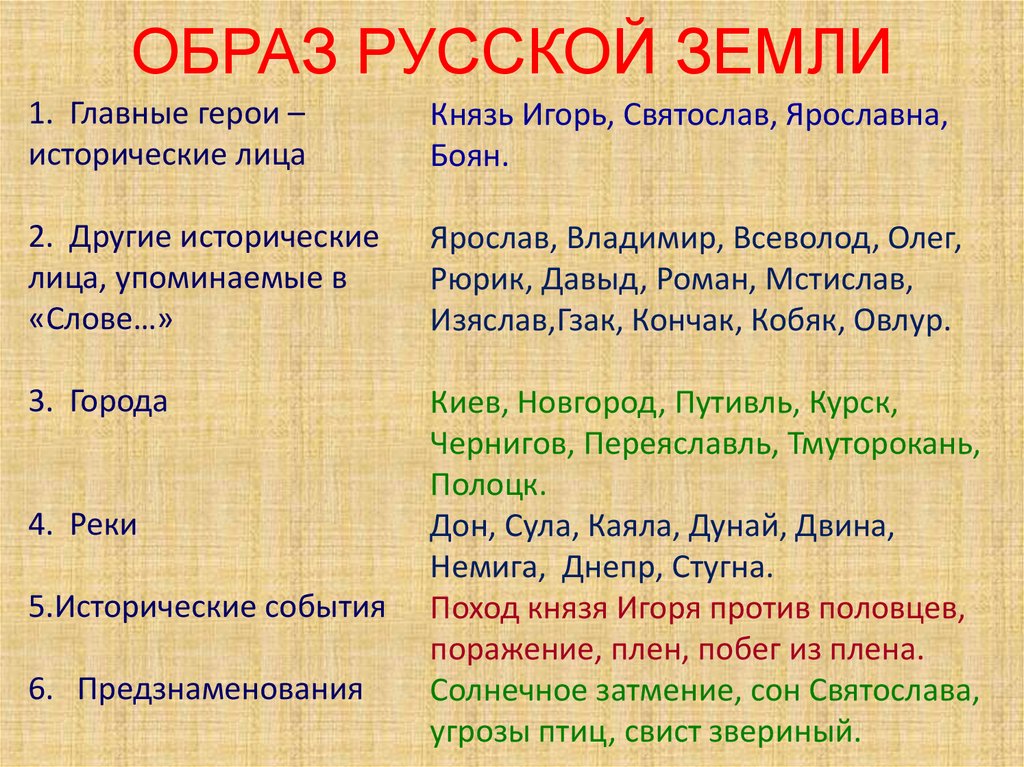 ОБРАЗ РУССКОЙ ЗЕМЛИ

| | |
|---|---|
| 1. Главные герои – исторические лица | Князь Игорь, Святослав, Ярославна, Боян. |
| 2. Другие исторические лица, упоминаемые в «Слове…» | Ярослав, Владимир, Всеволод, Олег, Рюрик, Давыд, Роман, Мстислав, Изяслав,Гзак, Кончак, Кобяк, Овлур. |
| 3. Города | Киев, Новгород, Путивль, Курск, Чернигов, Переяславль, Тмуторокань, Полоцк. |
| 4. Реки | Дон, Сула, Каяла, Дунай, Двина, Немига, Днепр, Стугна. |
| 5.Исторические события | Поход князя Игоря против половцев, поражение, плен, побег из плена. |
| 6. Предзнаменования | Солнечное затмение, сон Святослава, угрозы птиц, свист звериный. |